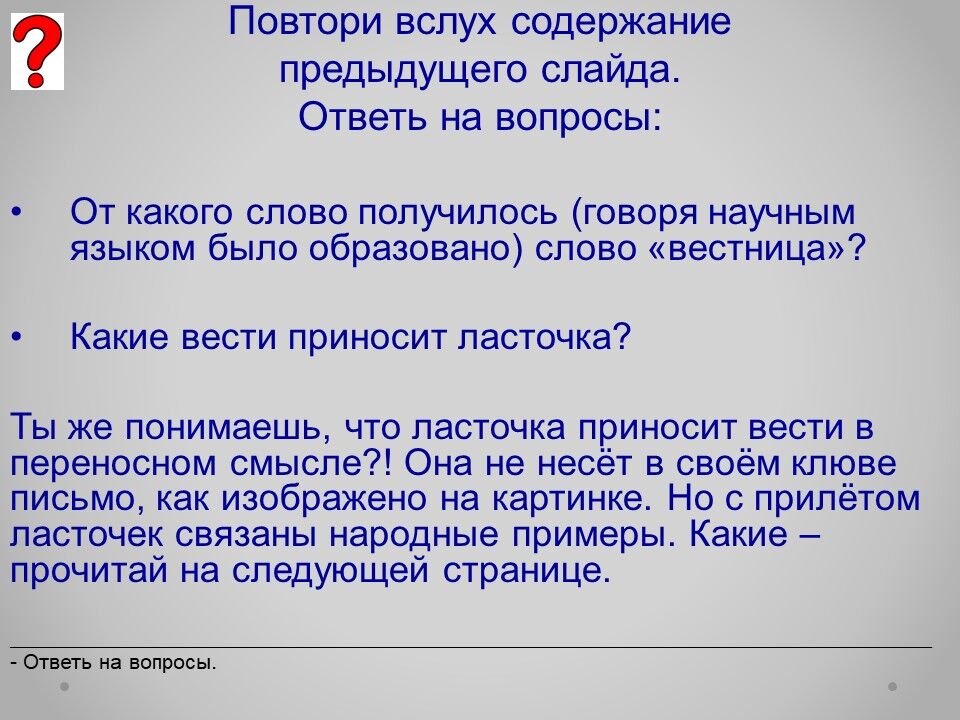 ?

Повтори вслух содержание предыдущего слайда.
Ответь на вопросы:

• От какого слово получилось (говоря научным языком было образовано) слово «вестница»?

• Какие вести приносит ласточка?

Ты же понимаешь, что ласточка приносит вести в переносном смысле?! Она не несёт в своём клюве письмо, как изображено на картинке. Но с прилётом ласточек связаны народные примеры. Какие – прочитай на следующей странице.

- Ответь на вопросы.